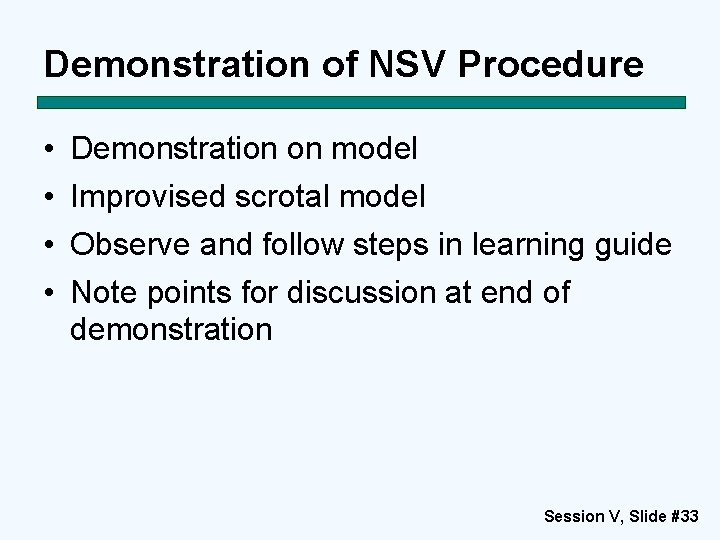 Demonstration of NSV Procedure

• Demonstration on model
• Improvised scrotal model
• Observe and follow steps in learning guide
• Note points for discussion at end of demonstration

Session V, Slide #33